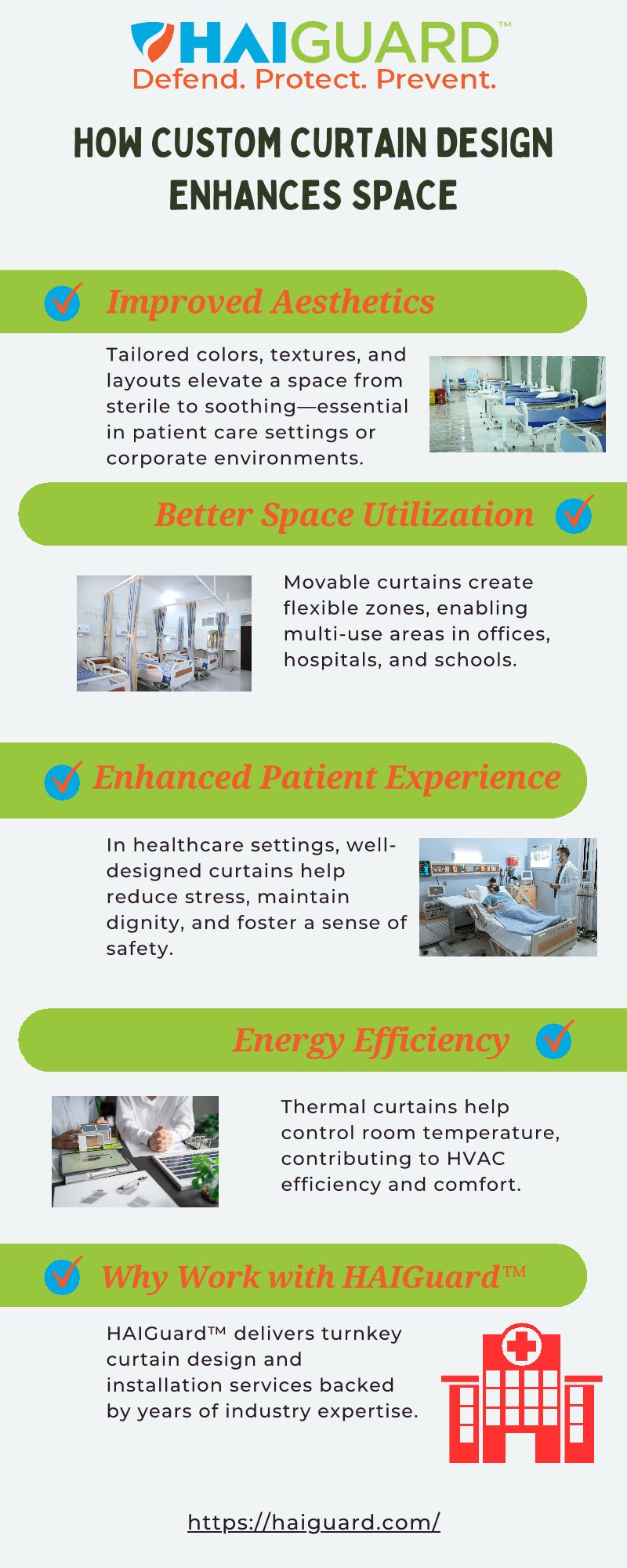 HAIGUARD™
Defend. Protect. Prevent.

HOW CUSTOM CURTAIN DESIGN ENHANCES SPACE

Improved Aesthetics

Tailored colors, textures, and layouts elevate a space from sterile to soothing—essential in patient care settings or corporate environments.

Better Space Utilization

Movable curtains create flexible zones, enabling multi-use areas in offices, hospitals, and schools.

Enhanced Patient Experience

In healthcare settings, well-designed curtains help reduce stress, maintain dignity, and foster a sense of safety.

Energy Efficiency

Thermal curtains help control room temperature, contributing to HVAC efficiency and comfort.

Why Work with HAIGuard™

HAIGuard™ delivers turnkey curtain design and installation services backed by years of industry expertise.

https://haiguard.com/